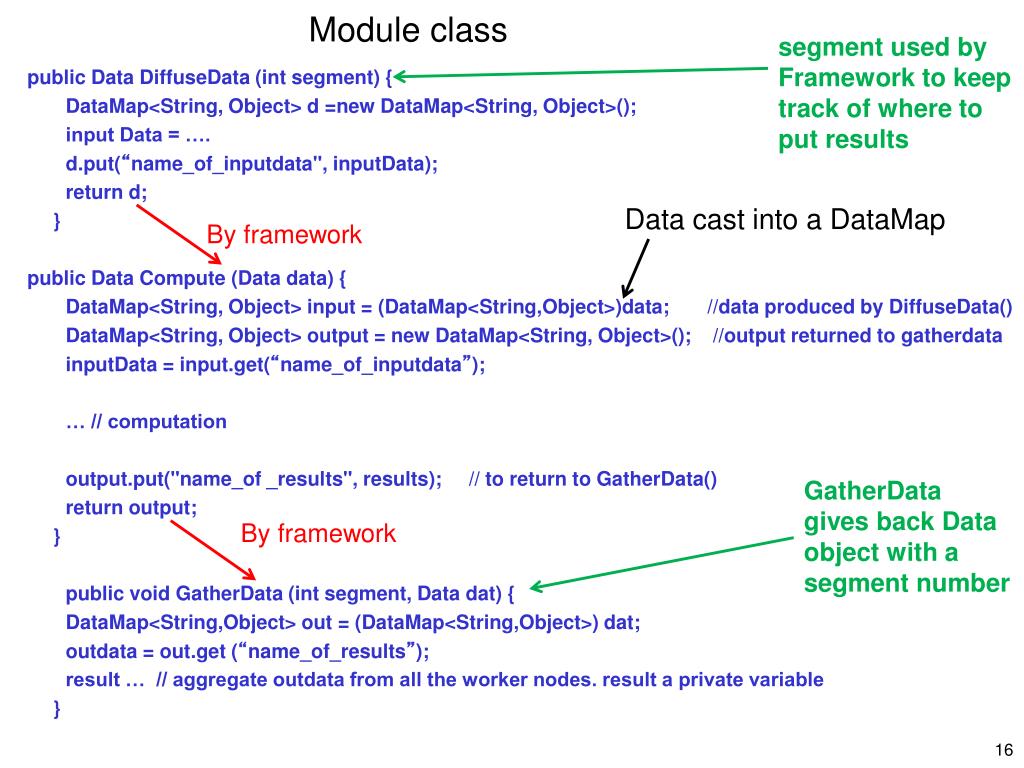 Module class

segment used by Framework to keep track of where to put results

public Data DiffuseData (int segment) {
DataMap<String, Object> d =new DataMap<String, Object>();
input Data = ….
d.put(“name_of_inputdata", inputData);
return d;
}

By framework

Data cast into a DataMap

public Data Compute (Data data) {
DataMap<String, Object> input = (DataMap<String,Object>)data; //data produced by DiffuseData()
DataMap<String, Object> output = new DataMap<String, Object>(); //output returned to gatherdata
inputData = input.get(“name_of_inputdata”);

… // computation

output.put("name_of _results", results); // to return to GatherData()
return output;
}

By framework

GatherData gives back Data object with a segment number

public void GatherData (int segment, Data dat) {
DataMap<String,Object> out = (DataMap<String,Object>) dat;
outdata = out.get (“name_of_results”);
result … // aggregate outdata from all the worker nodes. result a private variable
}

16